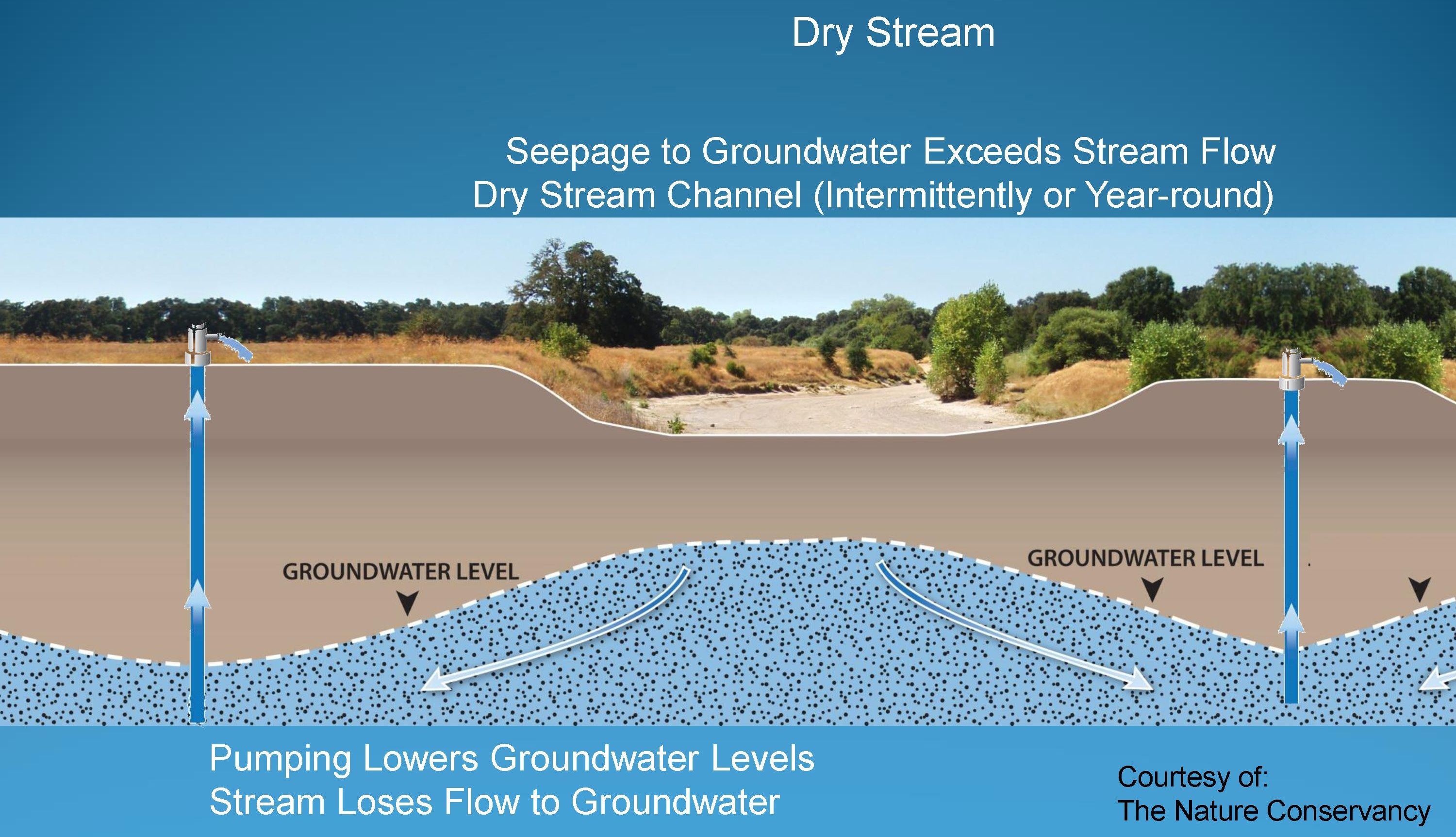 Dry Stream

Seepage to Groundwater Exceeds Stream Flow
Dry Stream Channel (Intermittently or Year-round)

GROUNDWATER LEVEL

GROUNDWATER LEVEL

Pumping Lowers Groundwater Levels
Stream Loses Flow to Groundwater

Courtesy of:
The Nature Conservancy